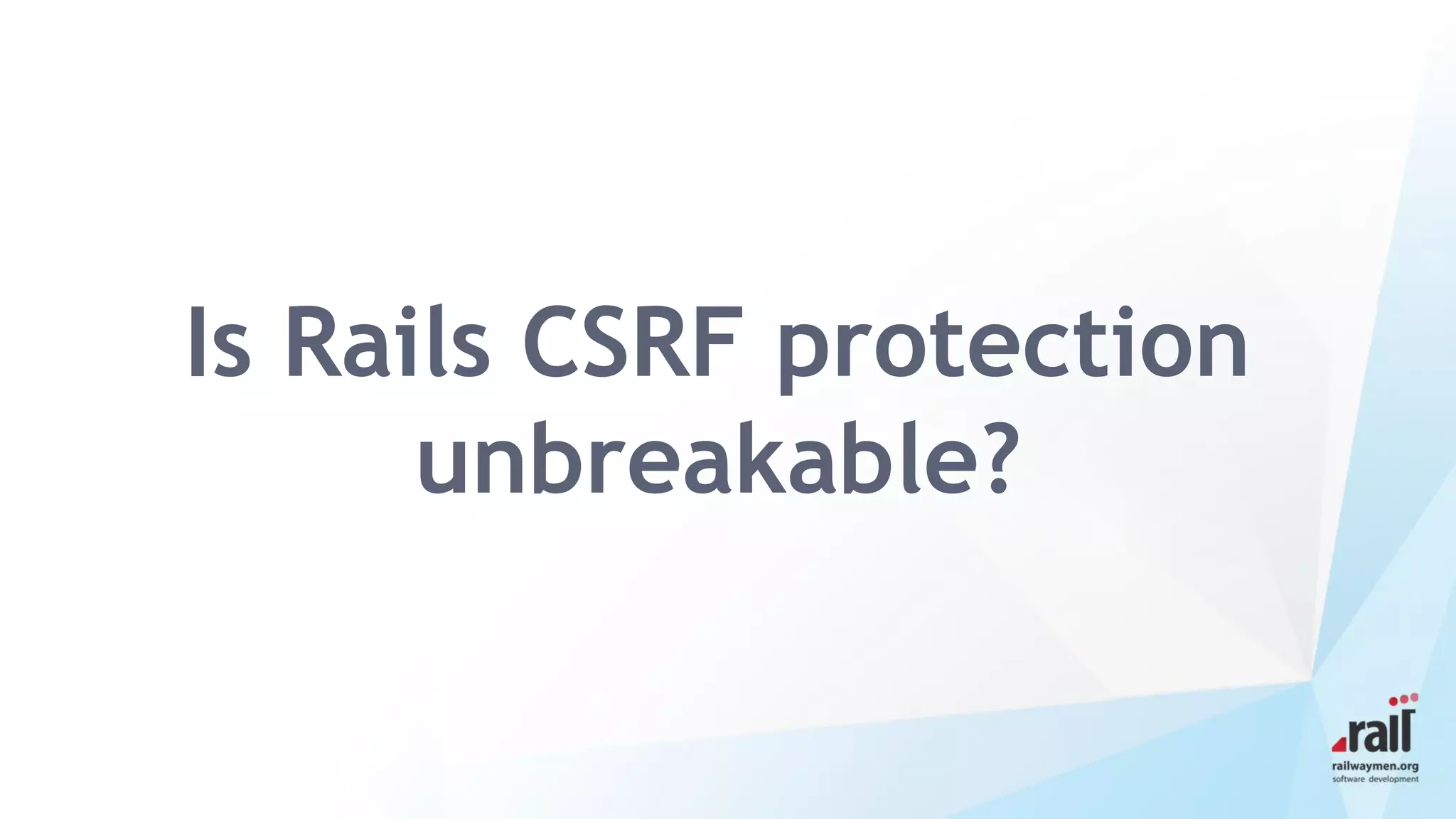 Is Rails CSRF protection unbreakable?

rail

railwaymen.org
software development